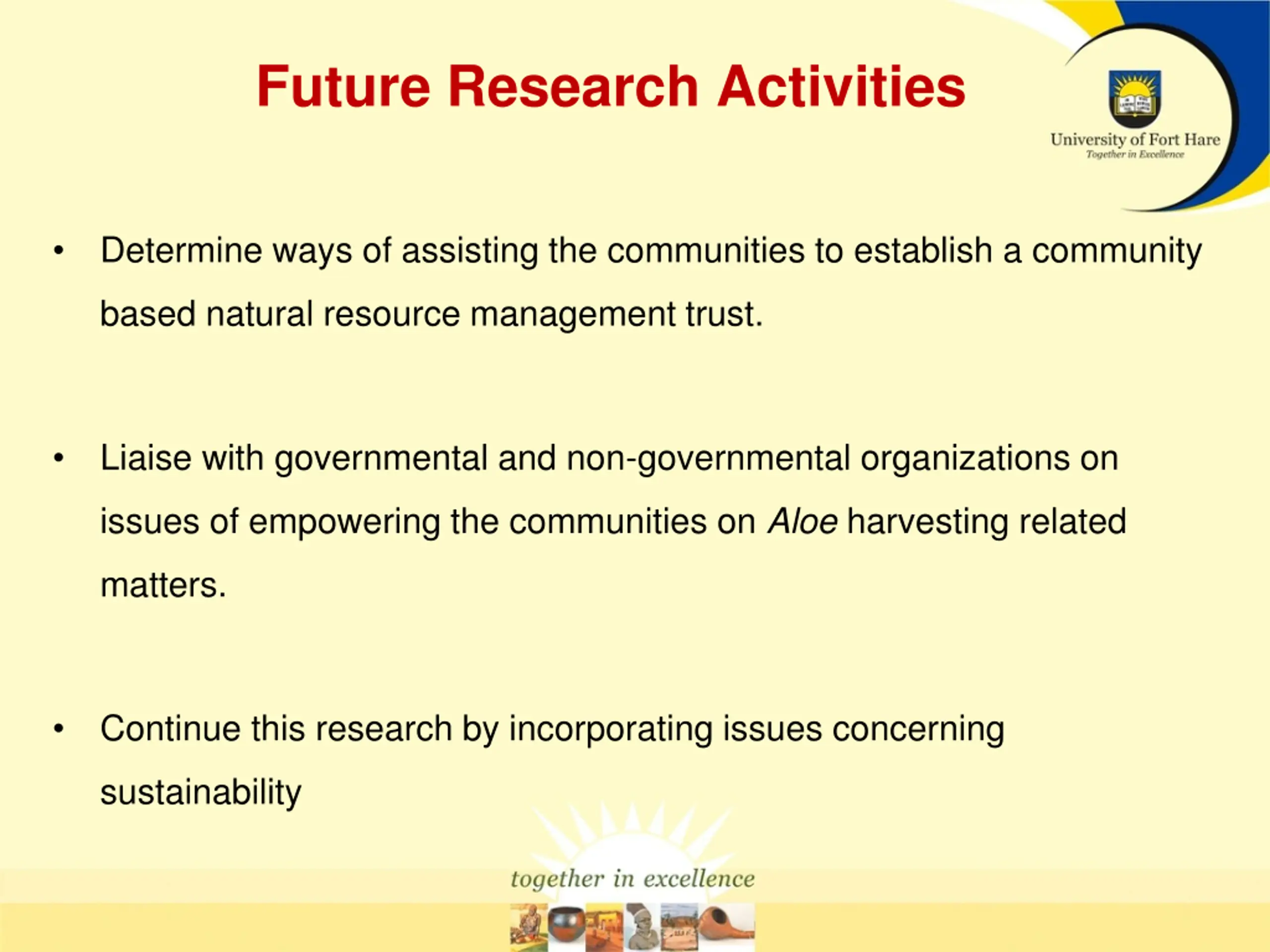 Future Research Activities

University of Fort Hare
Together in Excellence

• Determine ways of assisting the communities to establish a community based natural resource management trust.

• Liaise with governmental and non-governmental organizations on issues of empowering the communities on Aloe harvesting related matters.

• Continue this research by incorporating issues concerning sustainability

together in excellence